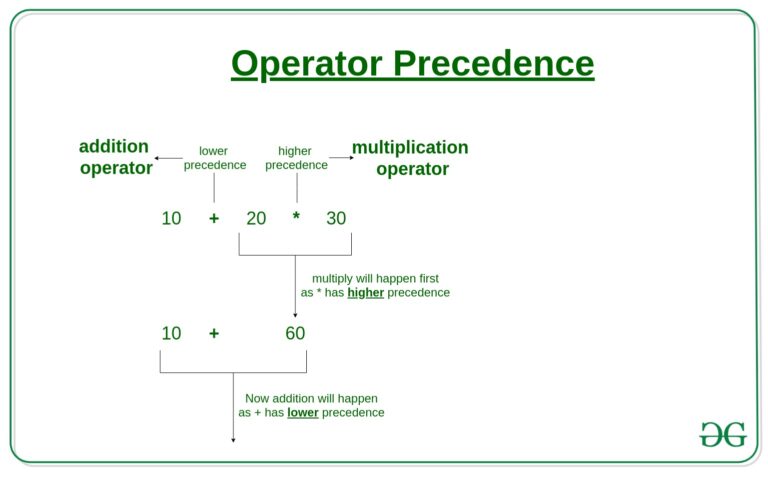 Operator Precedence

addition operator

lower precedence

higher precedence

multiplication operator

10 + 20 * 30

multiply will happen first as * has higher precedence

10 + 60

Now addition will happen as + has lower precedence

GG